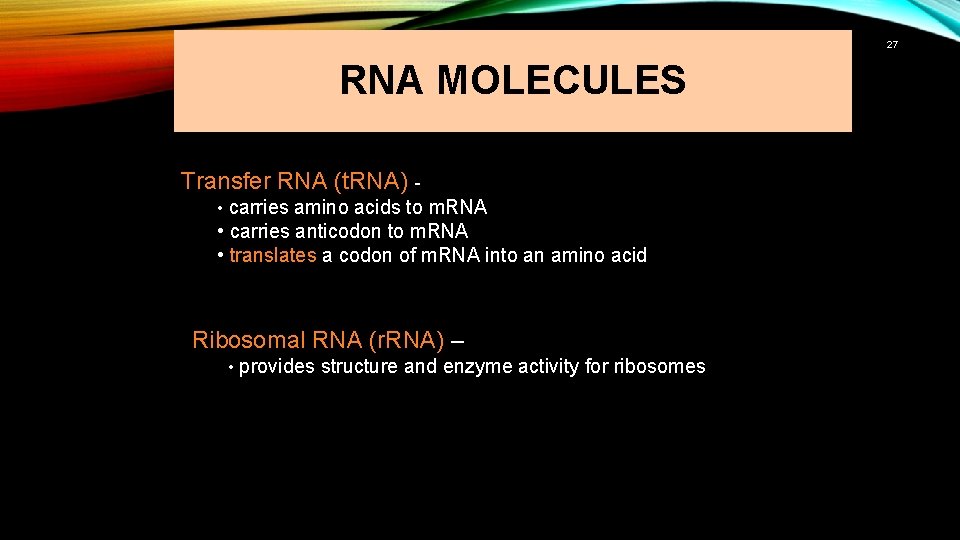 27

RNA MOLECULES

Transfer RNA (tRNA) -

• carries amino acids to mRNA
• carries anticodon to mRNA
• translates a codon of mRNA into an amino acid

Ribosomal RNA (rRNA) –

• provides structure and enzyme activity for ribosomes